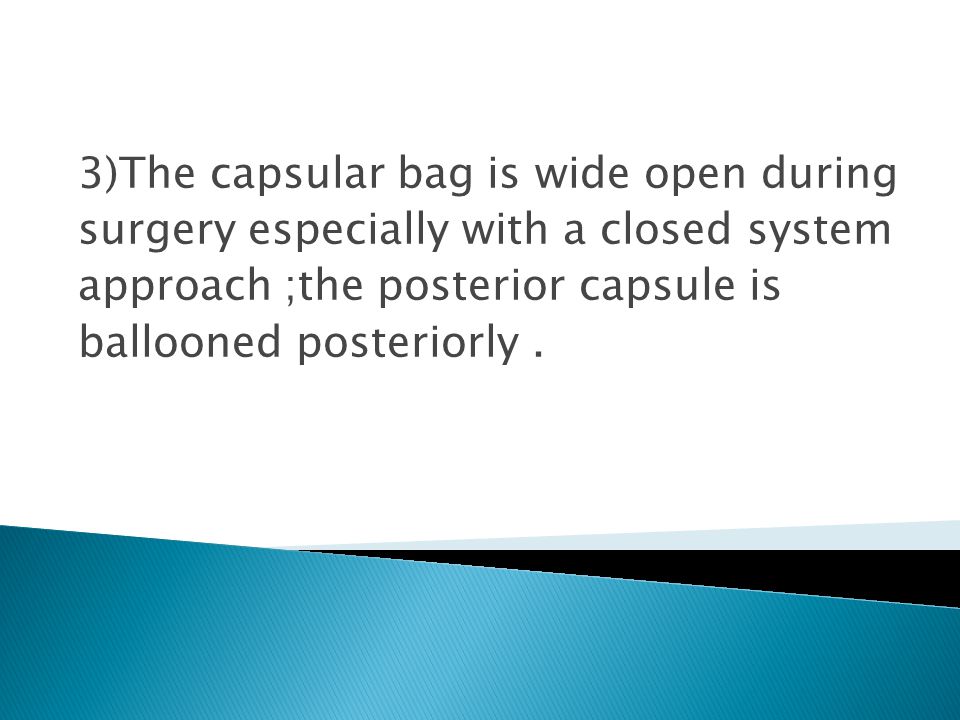 3)The capsular bag is wide open during surgery especially with a closed system approach ;the posterior capsule is ballooned posteriorly .